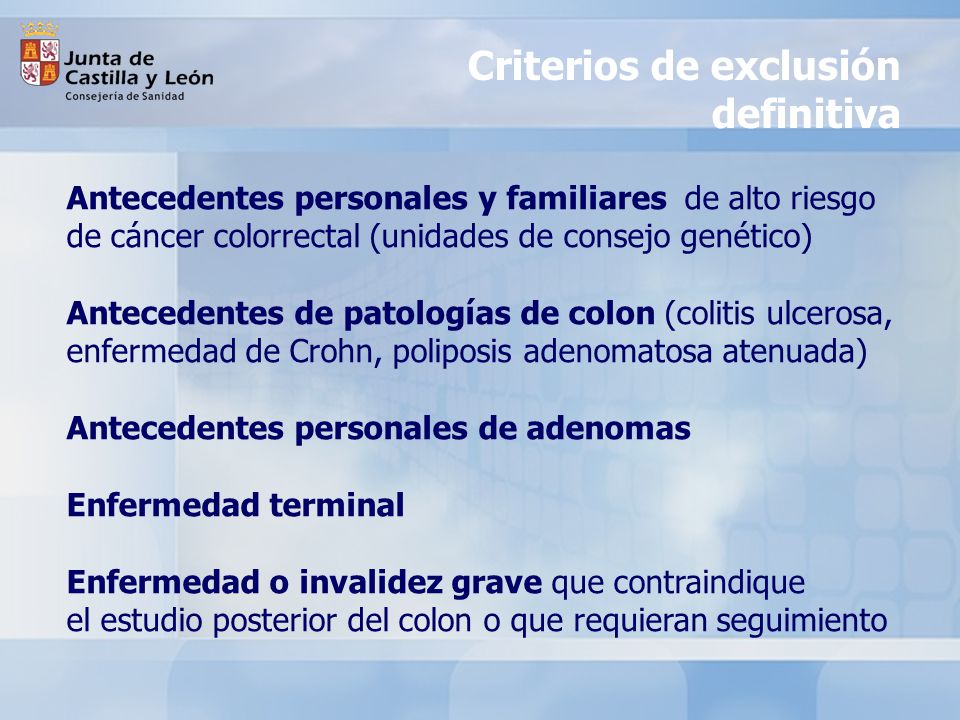 Junta de Castilla y León
Consejería de Sanidad

Criterios de exclusión definitiva

Antecedentes personales y familiares de alto riesgo de cáncer colorrectal (unidades de consejo genético)

Antecedentes de patologías de colon (colitis ulcerosa, enfermedad de Crohn, poliposis adenomatosa atenuada)

Antecedentes personales de adenomas

Enfermedad terminal

Enfermedad o invalidez grave que contraindique el estudio posterior del colon o que requieran seguimiento